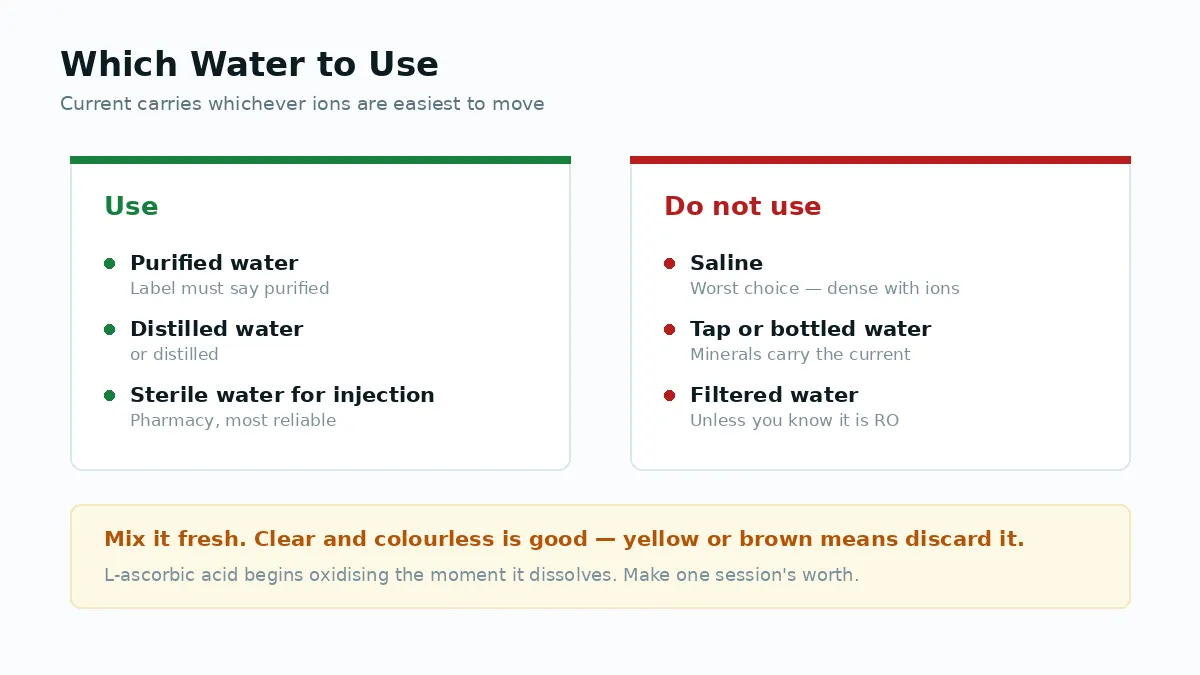 Which Water to Use

Current carries whichever ions are easiest to move

Use

Purified water
Label must say purified

Distilled water
or distilled

Sterile water for injection
Pharmacy, most reliable

Do not use

Saline
Worst choice — dense with ions

Tap or bottled water
Minerals carry the current

Filtered water
Unless you know it is RO

Mix it fresh. Clear and colourless is good — yellow or brown means discard it.

L-ascorbic acid begins oxidising the moment it dissolves. Make one session's worth.